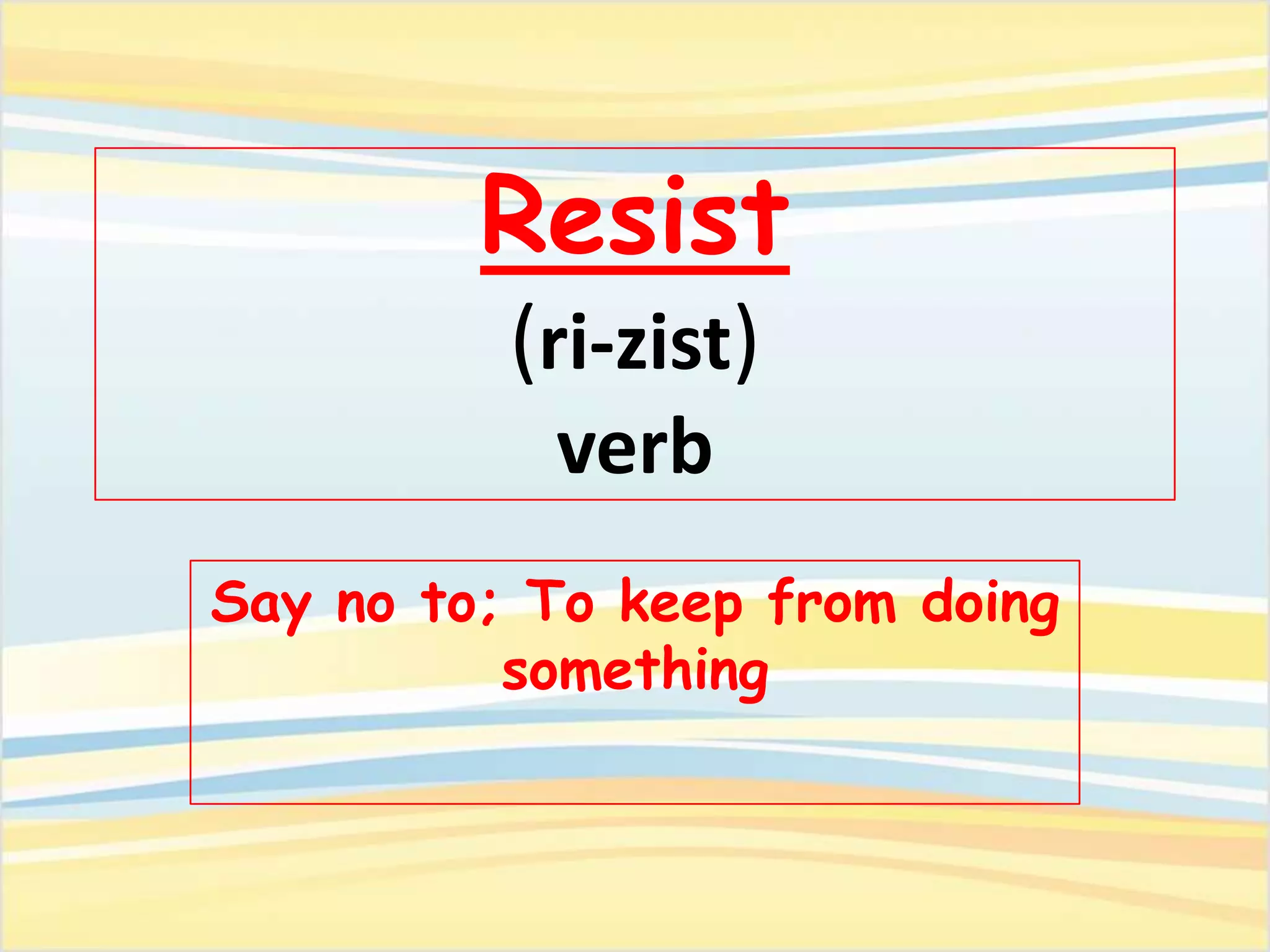 Resist
(ri-zist)
verb

Say no to; To keep from doing something